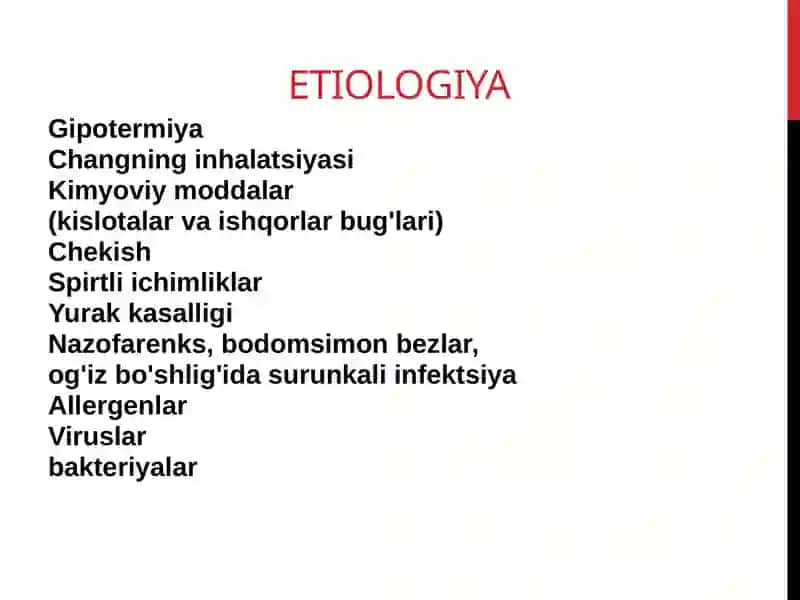 ETIOLOGIYA

Gipotermiya
Changning inhalatsiyasi
Kimyoviy moddalar
(kislotalar va ishqorlar bug'lari)
Chekish
Spirtli ichimliklar
Yurak kasalligi
Nazofarenks, bodomsimon bezlar, og'iz bo'shlig'ida surunkali infektsiya
Allergenlar
Viruslar
bakteriyalar